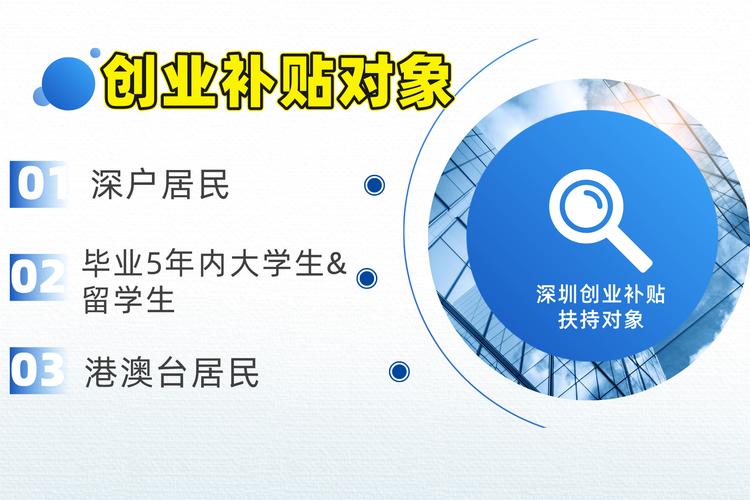 创业补贴对象

01 深户居民

02 毕业5年内大学生&留学生

03 港澳台居民

深圳创业补贴扶持对象